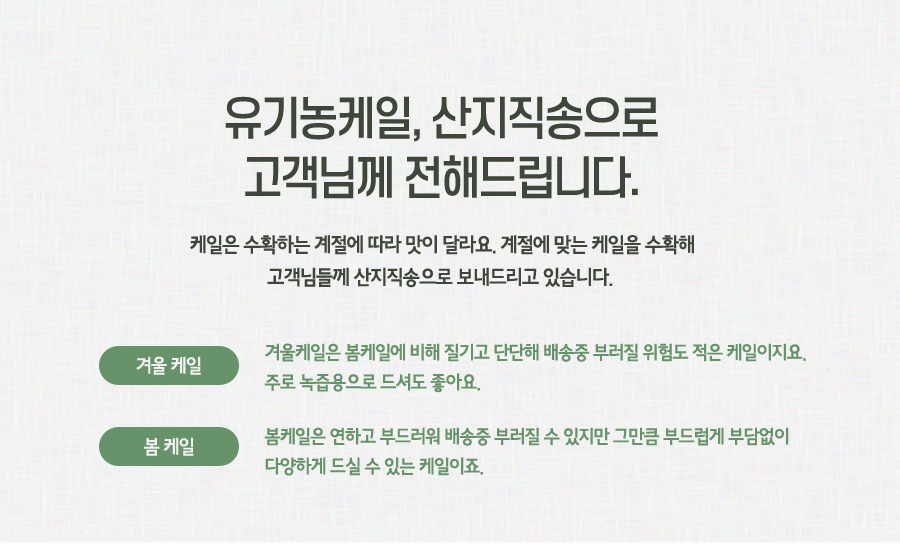 유기농케일, 산지직송으로
고객님께 전해드립니다.

케일은 수확하는 계절에 따라 맛이 달라요. 계절에 맞는 케일을 수확해
고객님들께 산지직송으로 보내드리고 있습니다.

겨울 케일

겨울케일은 봄케일에 비해 질기고 단단해 배송중 부러질 위험도 적은 케일이지요.
주로 녹즙용으로 드셔도 좋아요.

봄 케일

봄케일은 연하고 부드러워 배송중 부러질 수 있지만 그만큼 부드럽게 부담없이
다양하게 드실 수 있는 케일이죠.